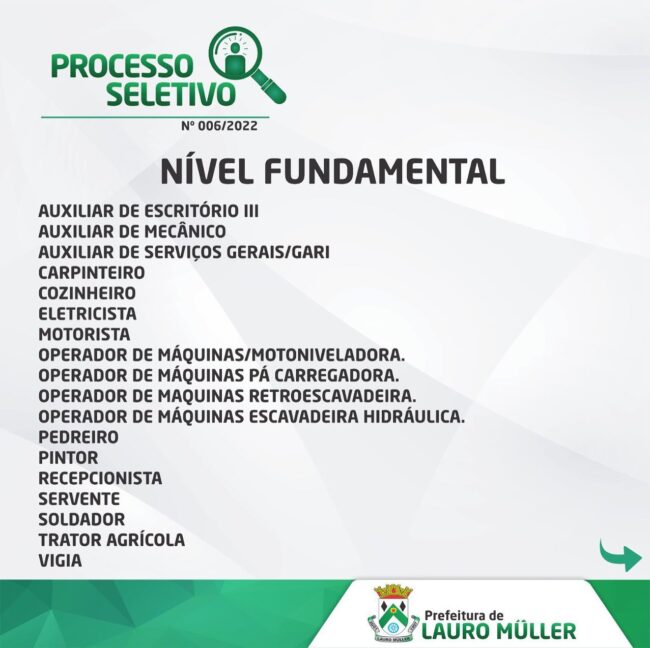 PROCESSO SELETIVO
Nº 006/2022

NÍVEL FUNDAMENTAL

AUXILIAR DE ESCRITÓRIO III
AUXILIAR DE MECÂNICO
AUXILIAR DE SERVIÇOS GERAIS/GARI
CARPINTEIRO
COZINHEIRO
ELETRICISTA
MOTORISTA
OPERADOR DE MÁQUINAS/MOTONIVELADORA.
OPERADOR DE MÁQUINAS PÁ CARREGADORA.
OPERADOR DE MAQUINAS RETROESCAVADEIRA.
OPERADOR DE MÁQUINAS ESCAVADEIRA HIDRÁULICA.
PEDREIRO
PINTOR
RECEPCIONISTA
SERVENTE
SOLDADOR
TRATOR AGRÍCOLA
VIGIA

LAURO MÜLLER
Prefeitura de
LAURO MÜLLER